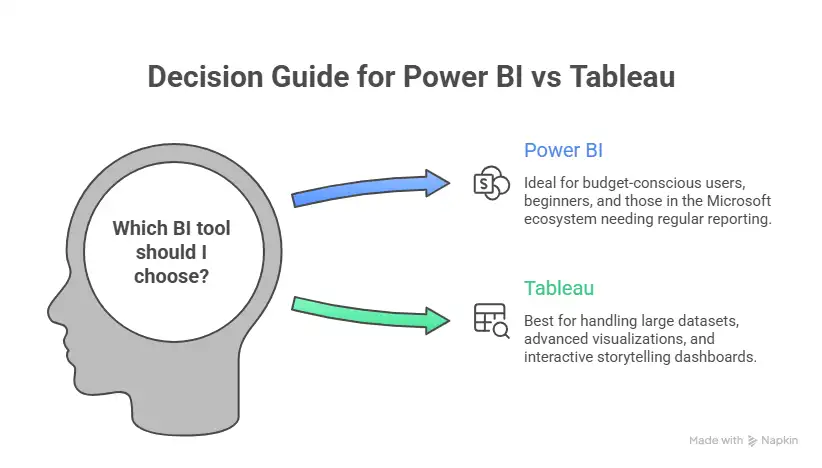 Decision Guide for Power BI vs Tableau

Which BI tool should I choose?

Power BI

Ideal for budget-conscious users, beginners, and those in the Microsoft ecosystem needing regular reporting.

Tableau

Best for handling large datasets, advanced visualizations, and interactive storytelling dashboards.

Made with Napkin